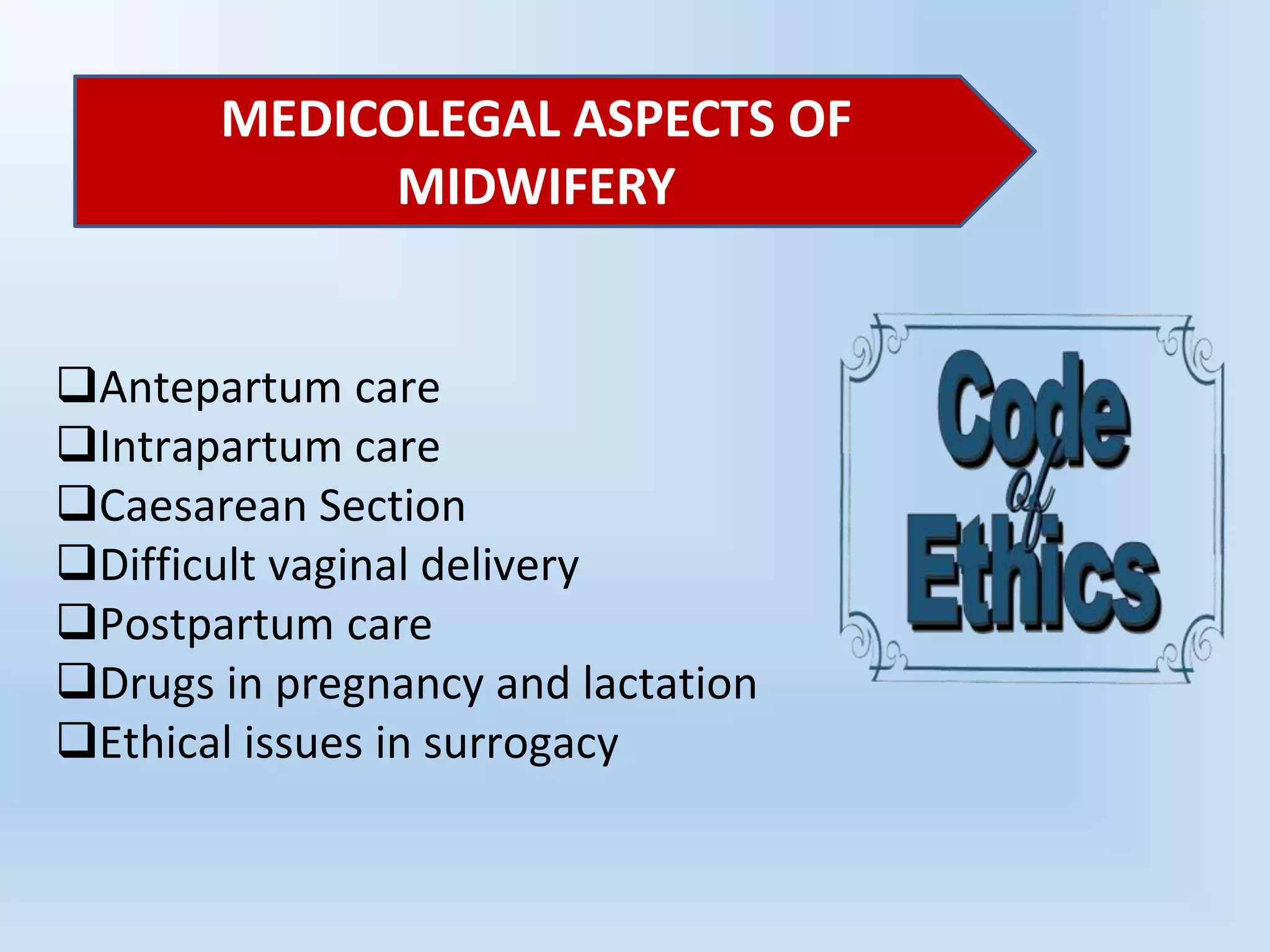 MEDICOLEGAL ASPECTS OF MIDWIFERY

❑Antepartum care
❑Intrapartum care
❑Caesarean Section
❑Difficult vaginal delivery
❑Postpartum care
❑Drugs in pregnancy and lactation
❑Ethical issues in surrogacy

Code of Ethics